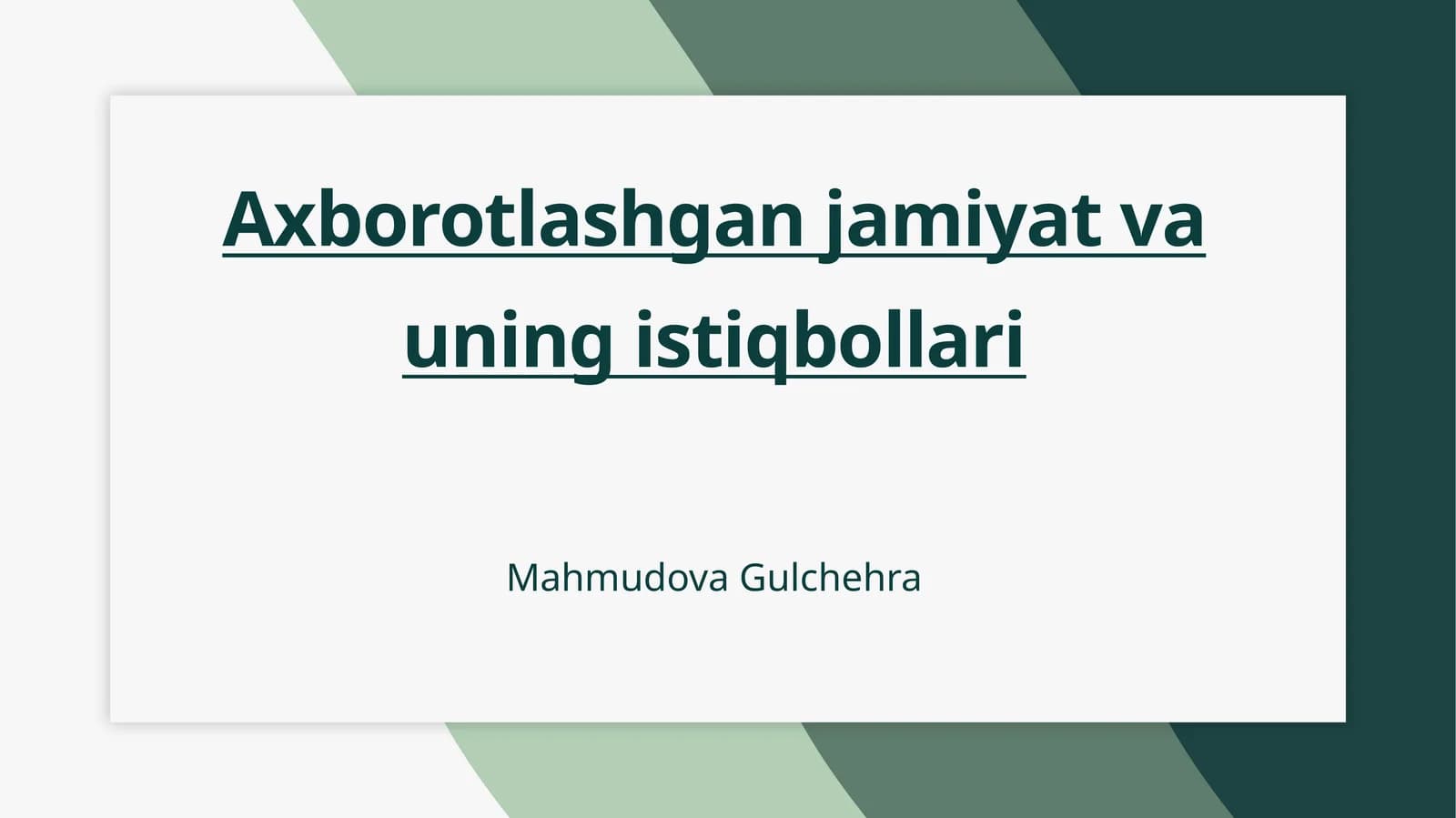 Axborotlashgan jamiyat va uning istiqbollari

Mahmudova Gulchehra